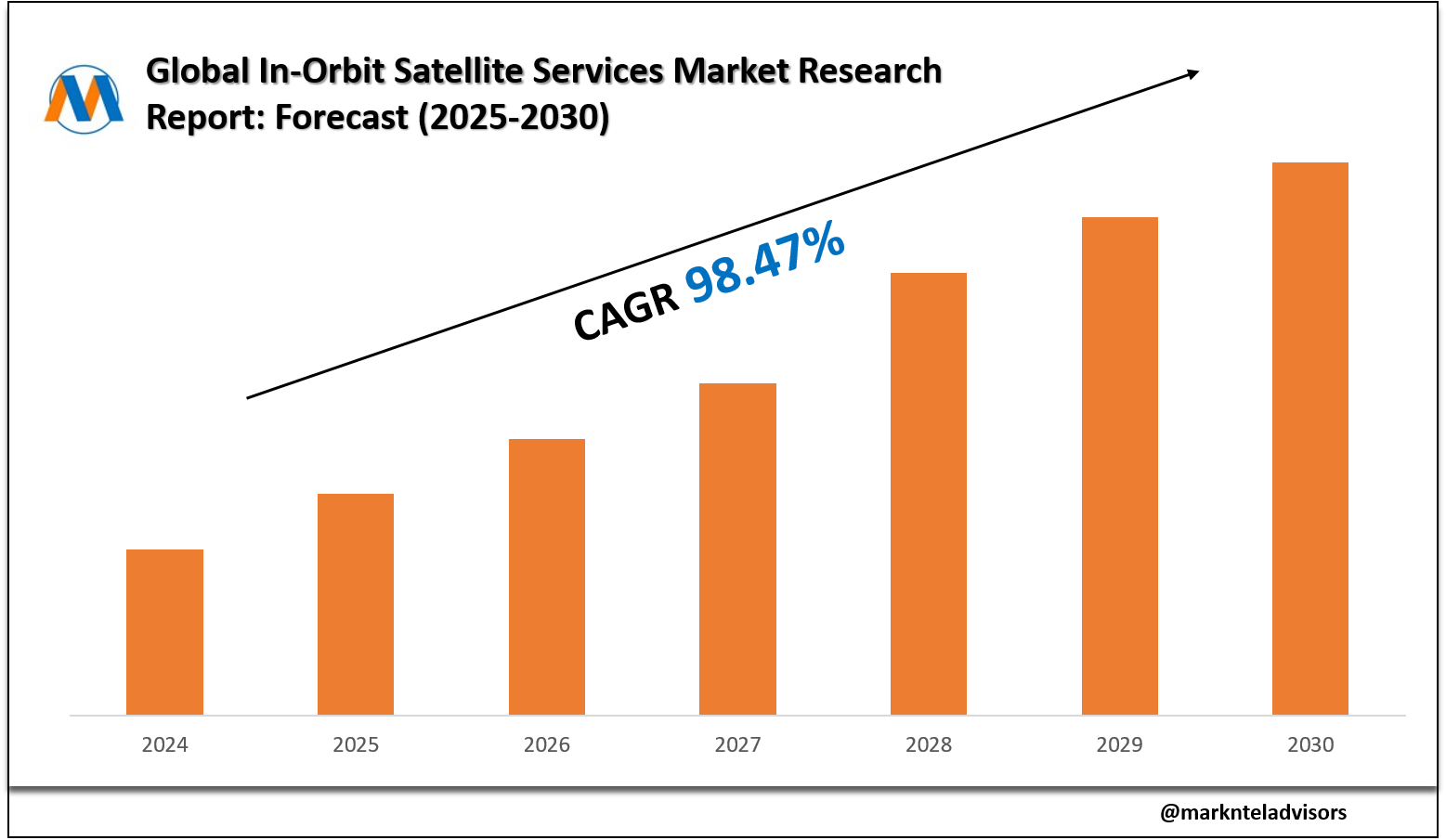 Global In-Orbit Satellite Services Market Research Report: Forecast (2025-2030)

CAGR 98.47%

2024
2025
2026
2027
2028
2029
2030

@marknteladvisors